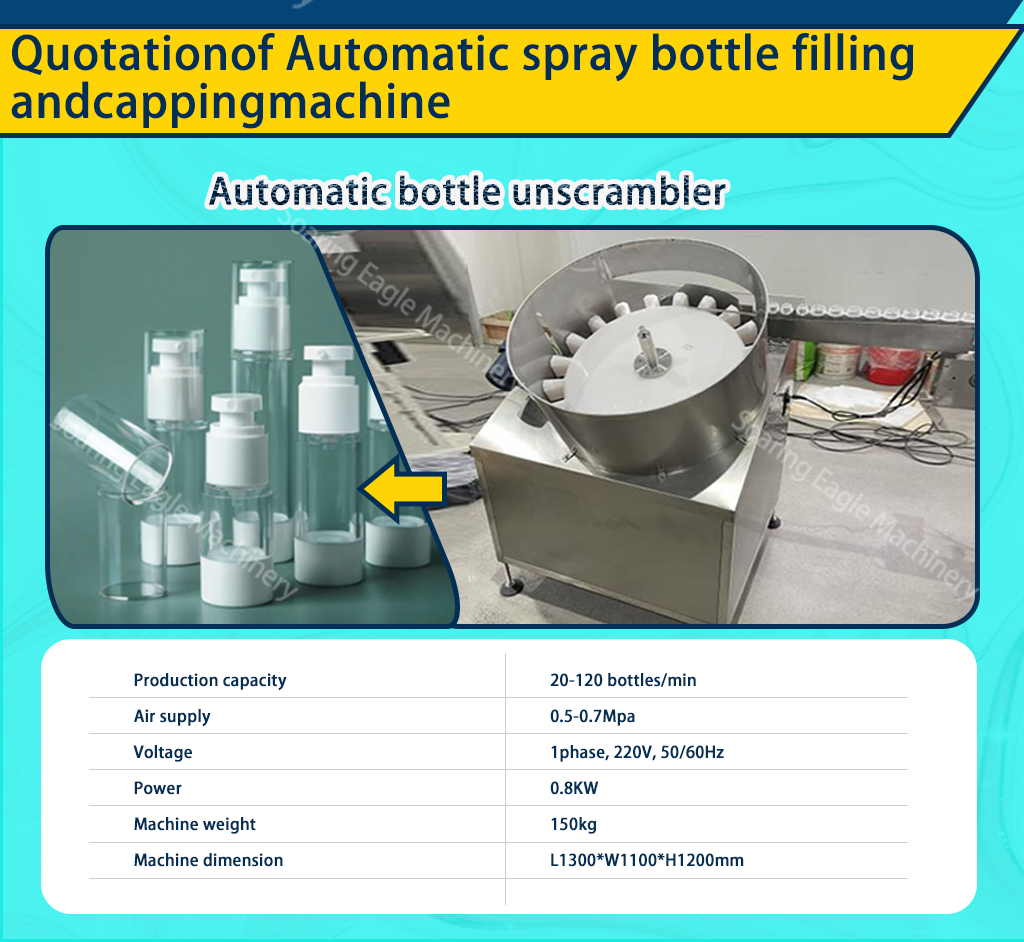 Quotationof Automatic spray bottle filling andcappingmachine

Automatic bottle unscrambler

Soaring Eagle Machinery

Soaring Eagle Machinery

Soaring Eagle Machinery

| Production capacity | 20-120 bottles/min |
|---|---|
| Air supply | 0.5-0.7Mpa |
| Voltage | 1phase, 220V, 50/60Hz |
| Power | 0.8KW |
| Machine weight | 150kg |
| Machine dimension | L1300*W1100*H1200mm |